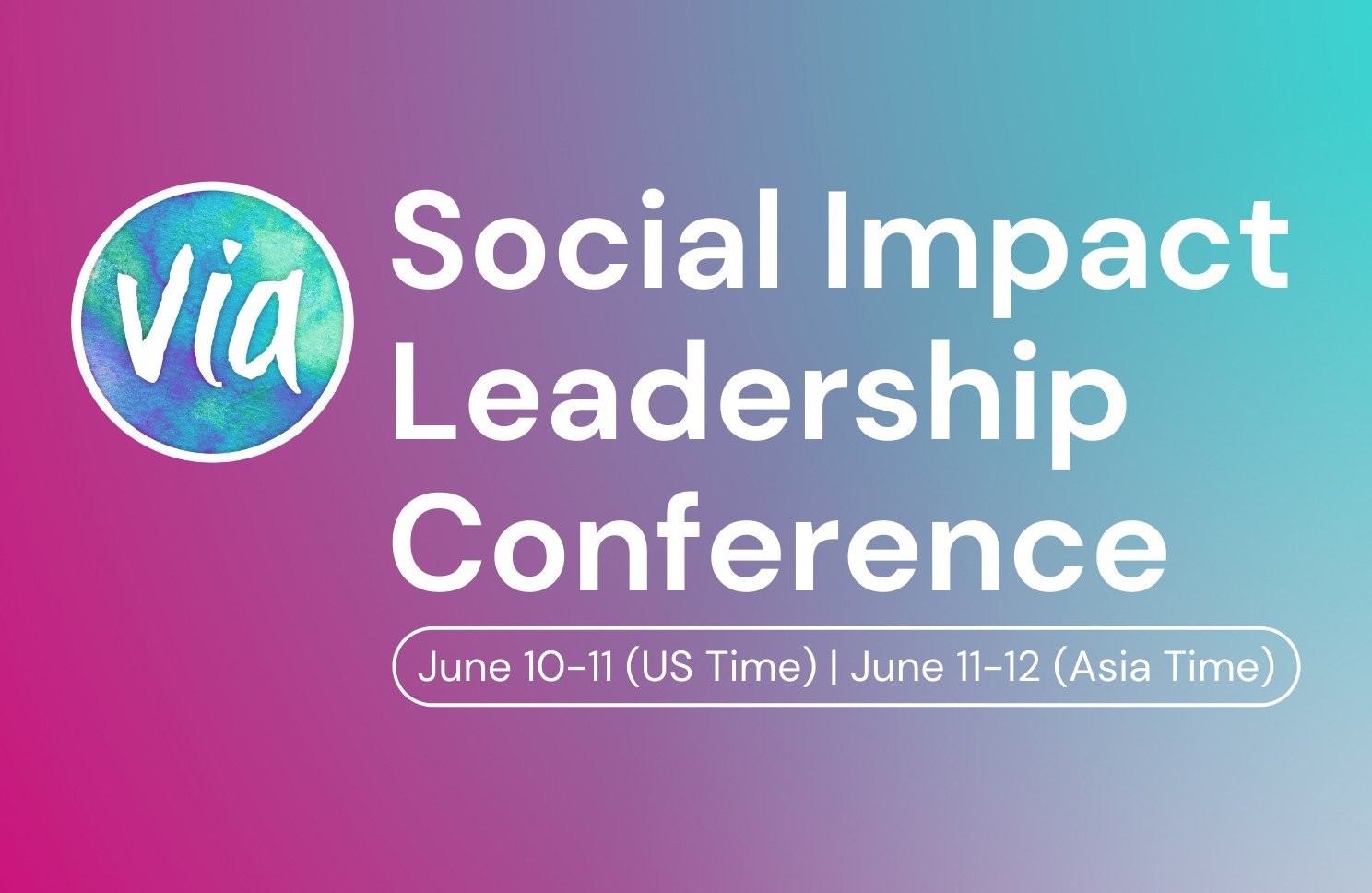 via

Social Impact Leadership Conference

June 10-11 (US Time) | June 11-12 (Asia Time)